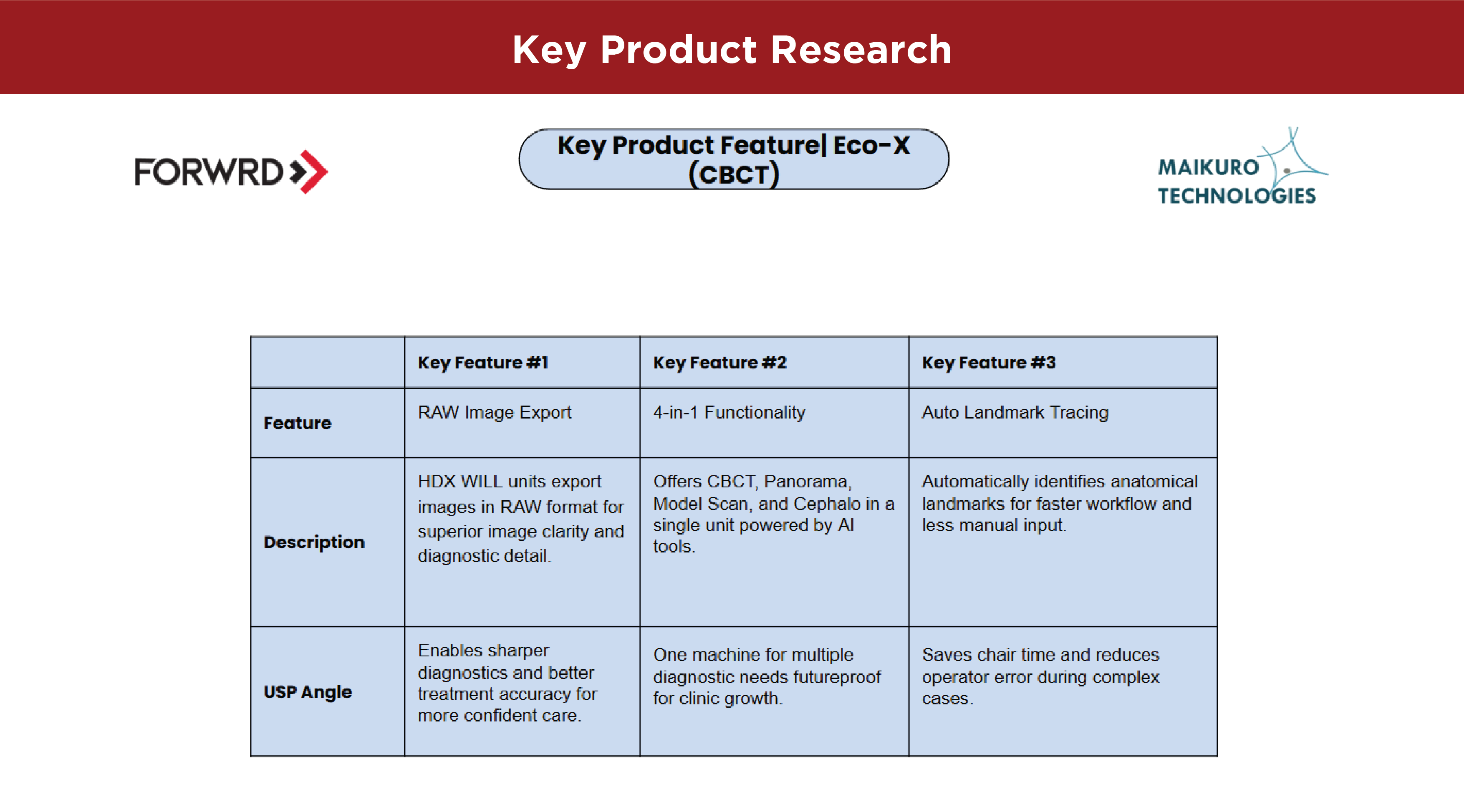 Key Product Research

FORWRD

Key Product Feature| Eco-X (CBCT)

MAIKURO TECHNOLOGIES

| | Key Feature #1 | Key Feature #2 | Key Feature #3 |
|---|---|---|---|
| Feature | RAW Image Export | 4-in-1 Functionality | Auto Landmark Tracing |
| Description | HDX WILL units export images in RAW format for superior image clarity and diagnostic detail. | Offers CBCT, Panorama, Model Scan, and Cephalo in a single unit powered by AI tools. | Automatically identifies anatomical landmarks for faster workflow and less manual input. |
| USP Angle | Enables sharper diagnostics and better treatment accuracy for more confident care. | One machine for multiple diagnostic needs futureproof for clinic growth. | Saves chair time and reduces operator error during complex cases. |